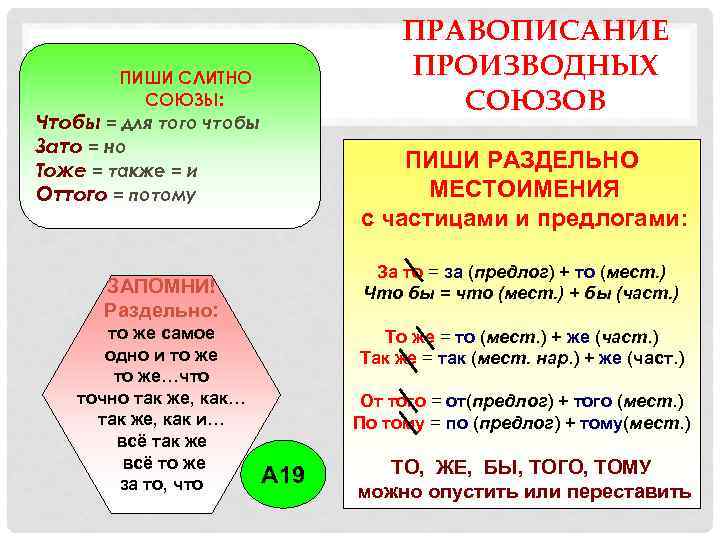 ПРАВОПИСАНИЕ ПРОИЗВОДНЫХ СОЮЗОВ

ПИШИ СЛИТНО СОЮЗЫ:
Чтобы = для того чтобы
Зато = но
Тоже = также = и
Оттого = потому

ПИШИ РАЗДЕЛЬНО МЕСТОИМЕНИЯ с частицами и предлогами:

За то = за (предлог) + то (мест.)
Что бы = что (мест.) + бы (част.)

То же = то (мест.) + же (част.)
Так же = так (мест. нар.) + же (част.)

От того = от(предлог) + того (мест.)
По тому = по (предлог) + тому(мест.)

ТО, ЖЕ, БЫ, ТОГО, ТОМУ можно опустить или переставить

ЗАПОМНИ!
Раздельно:
то же самое
одно и то же
то же…что
точно так же, как…
так же, как и…
всё так же
всё то же
за то, что

А19